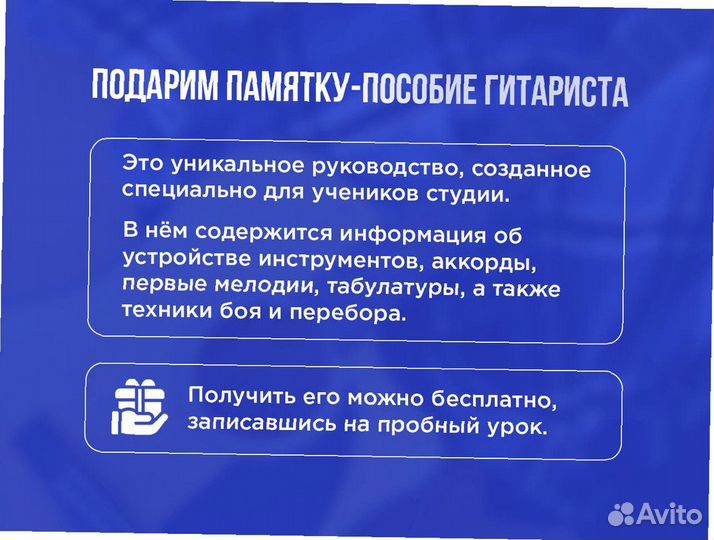 ПОДАРИМ ПАМЯТКУ-ПОСОБИЕ ГИТАРИСТА

Это уникальное руководство, созданное специально для учеников студии.

В нём содержится информация об устройстве инструментов, аккорды, первые мелодии, табулатуры, а также техники боя и перебора.

Получить его можно бесплатно, записавшись на пробный урок.

Avito